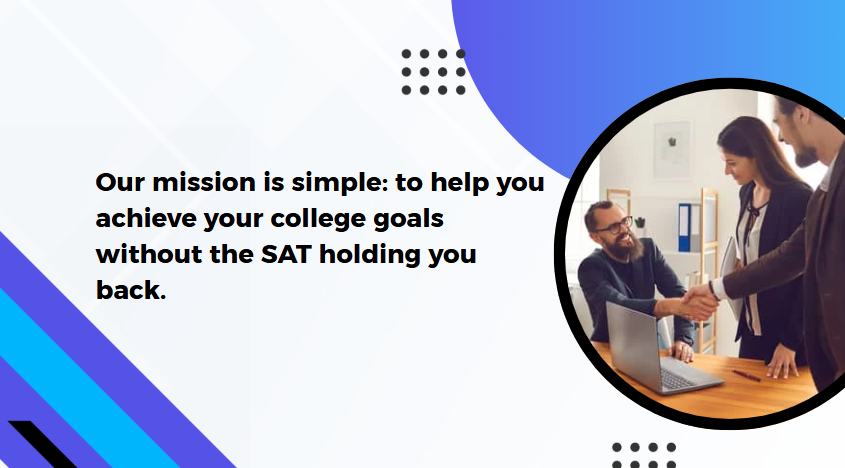 Our mission is simple: to help you achieve your college goals without the SAT holding you back.